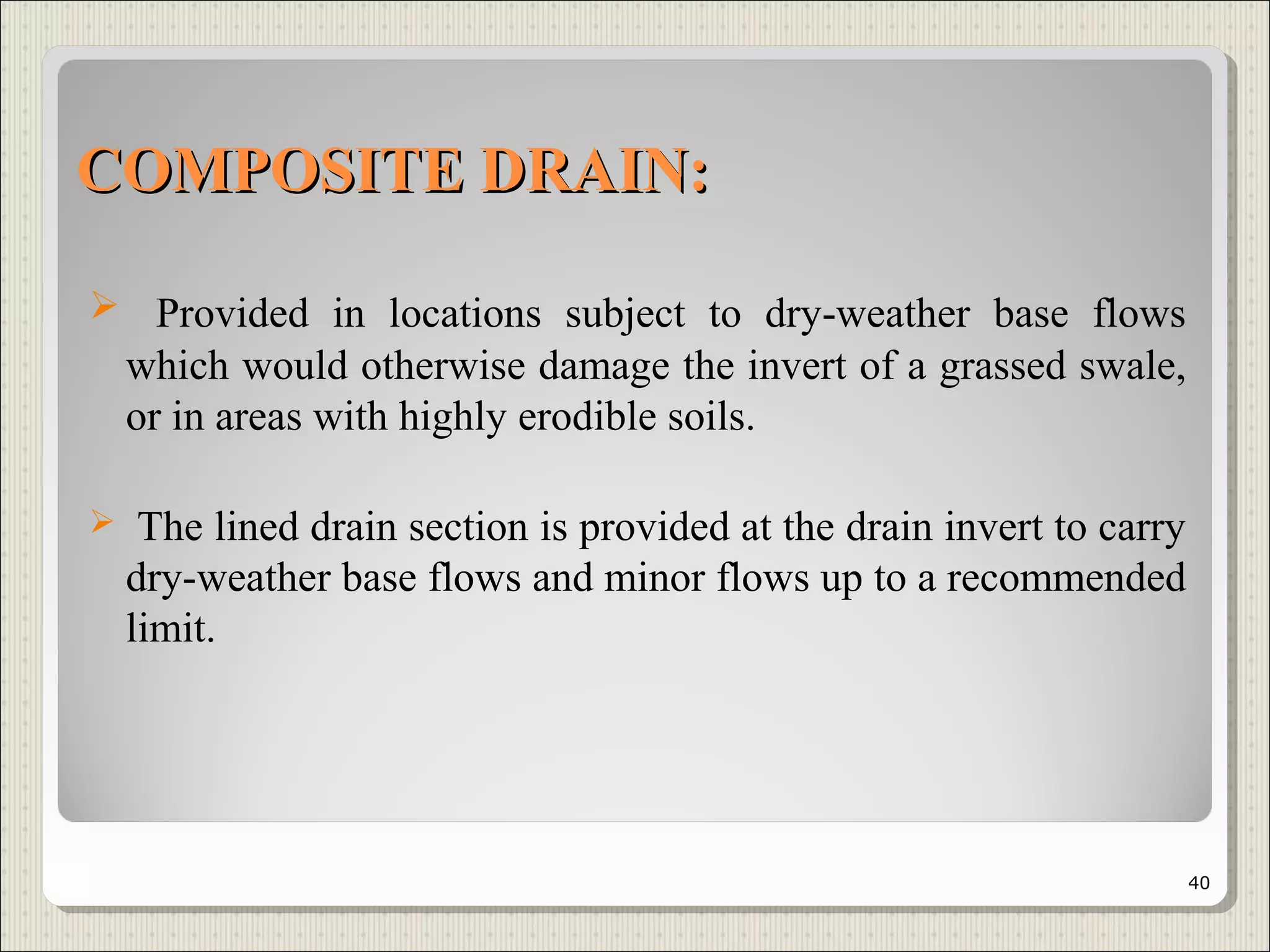 COMPOSITE DRAIN:

➢ Provided in locations subject to dry-weather base flows which would otherwise damage the invert of a grassed swale, or in areas with highly erodible soils.

➢ The lined drain section is provided at the drain invert to carry dry-weather base flows and minor flows up to a recommended limit.

40